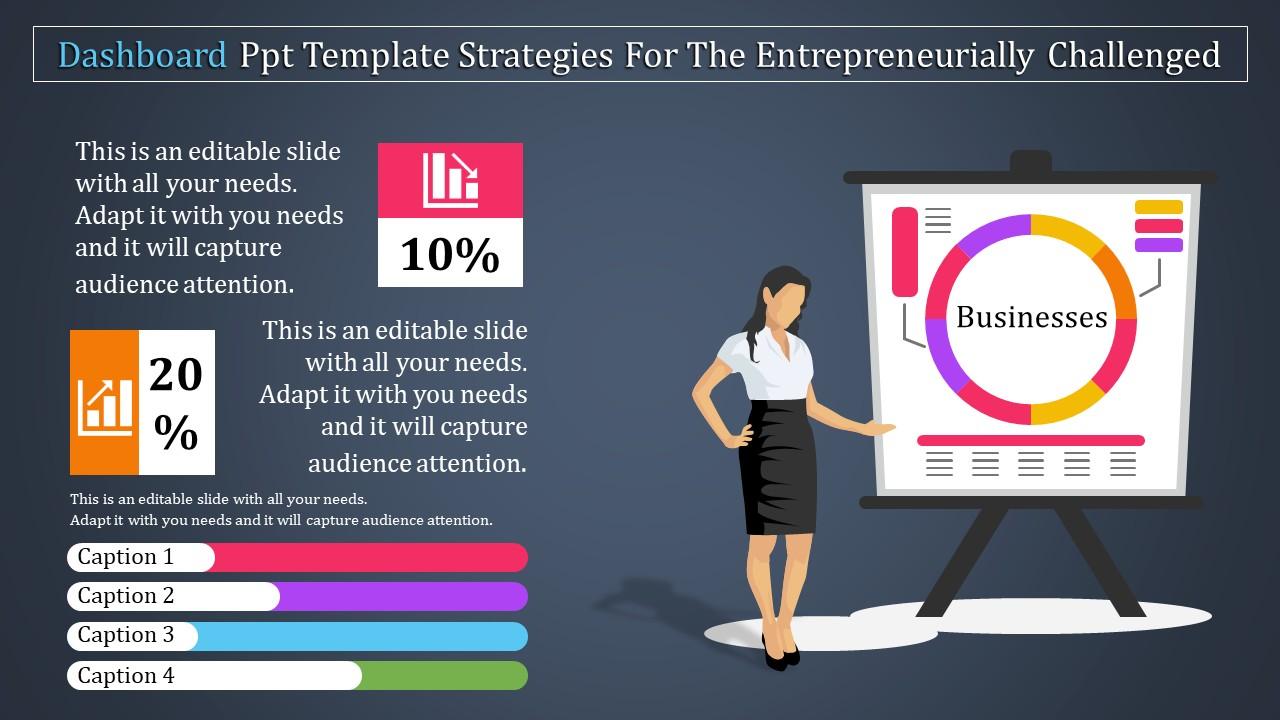 Dashboard Ppt Template Strategies For The Entrepreneurially Challenged

This is an editable slide with all your needs. Adapt it with you needs and it will capture audience attention.

10%

20 %

This is an editable slide with all your needs. Adapt it with you needs and it will capture audience attention.

This is an editable slide with all your needs. Adapt it with you needs and it will capture audience attention.

Caption 1

Caption 2

Caption 3

Caption 4

Businesses